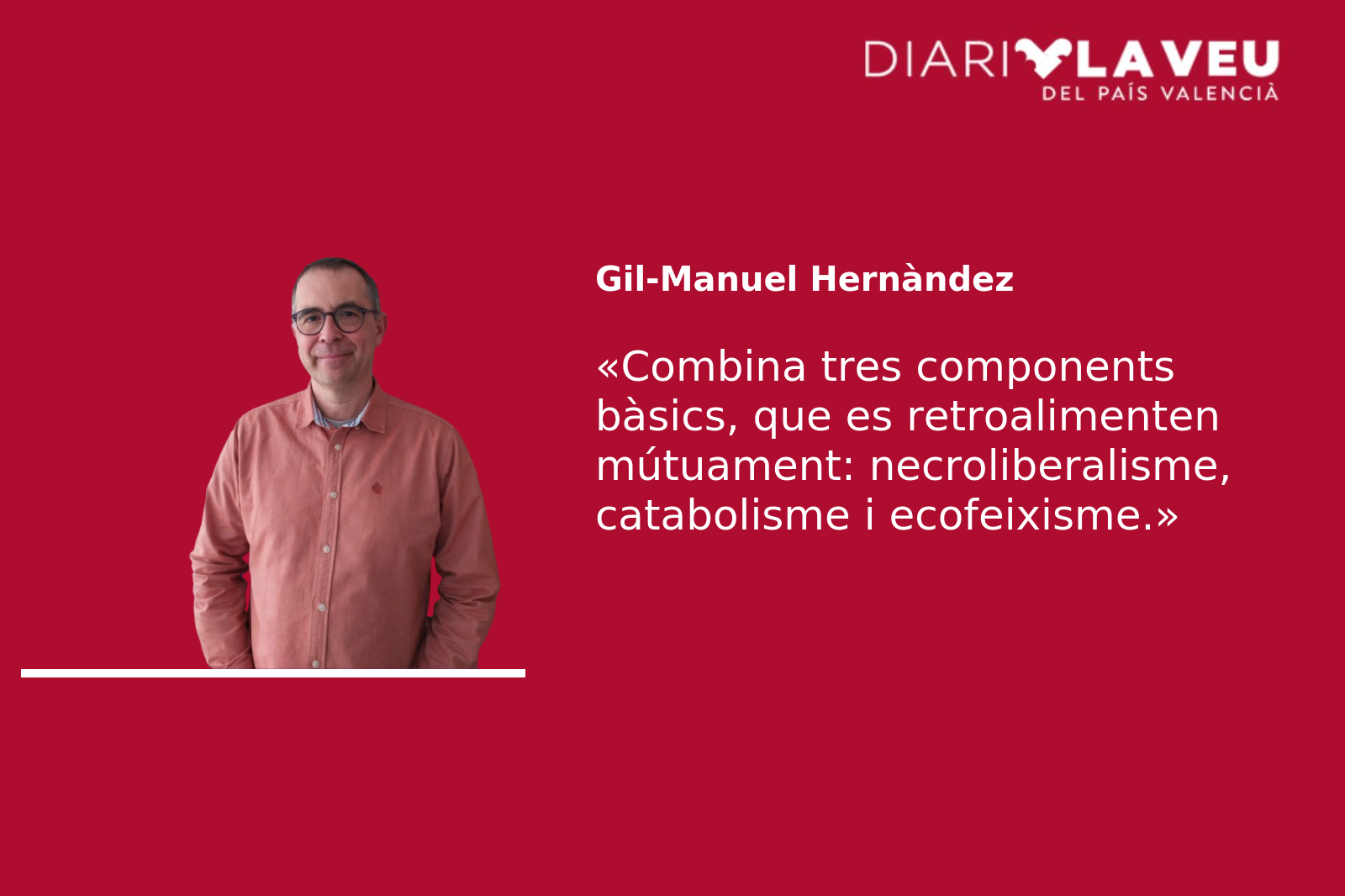 DIARI LA VEU
DEL PAÍS VALENCIÀ

Gil-Manuel Hernàndez

«Combina tres components bàsics, que es retroalimenten mútuament: necroliberalisme, catabolisme i ecofeixisme.»